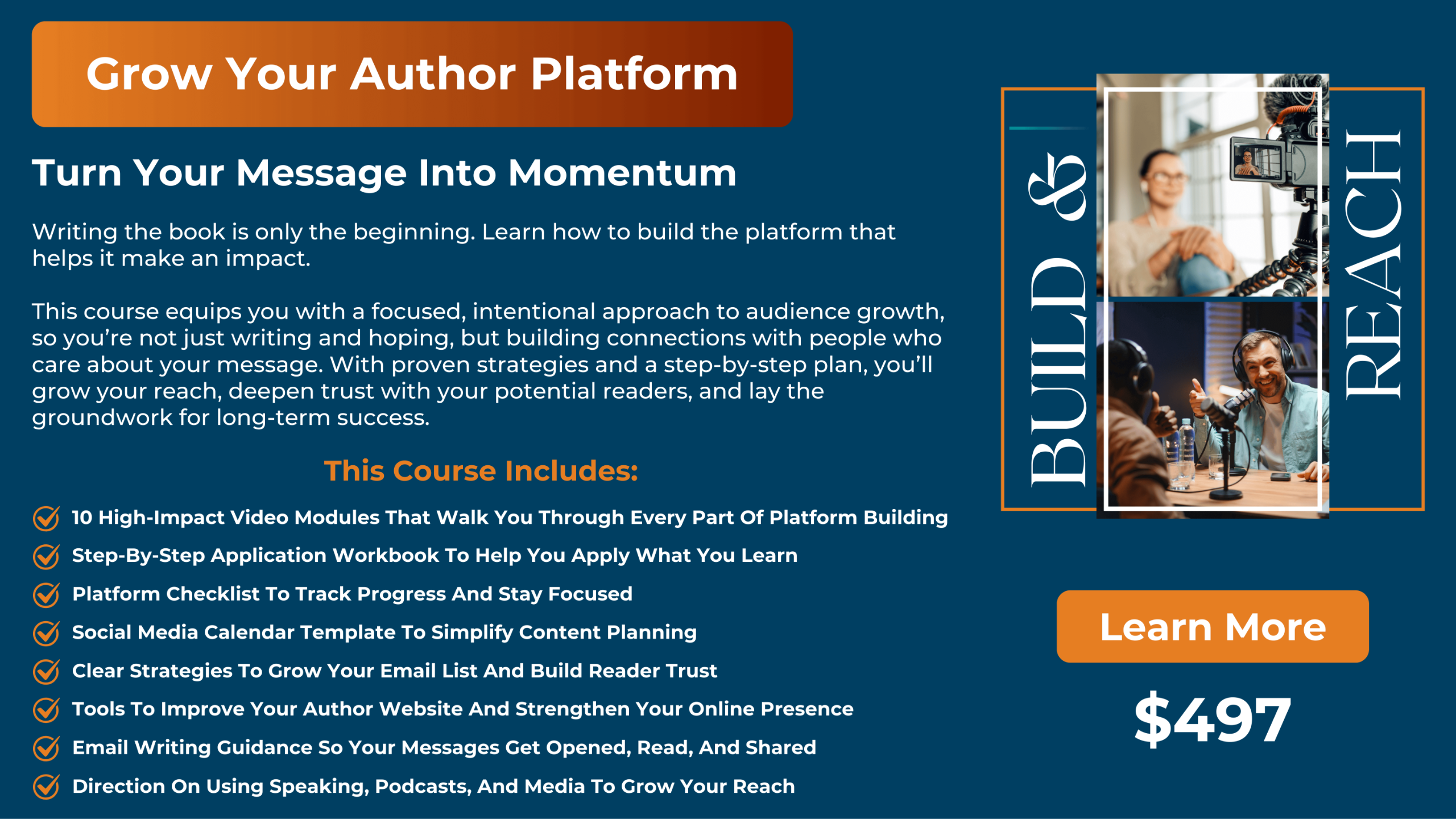 Grow Your Author Platform

Turn Your Message Into Momentum

Writing the book is only the beginning. Learn how to build the platform that helps it make an impact.

This course equips you with a focused, intentional approach to audience growth, so you're not just writing and hoping, but building connections with people who care about your message. With proven strategies and a step-by-step plan, you'll grow your reach, deepen trust with your potential readers, and lay the groundwork for long-term success.

This Course Includes:

10 High-Impact Video Modules That Walk You Through Every Part Of Platform Building

Step-By-Step Application Workbook To Help You Apply What You Learn

Platform Checklist To Track Progress And Stay Focused

Social Media Calendar Template To Simplify Content Planning

Clear Strategies To Grow Your Email List And Build Reader Trust

Tools To Improve Your Author Website And Strengthen Your Online Presence

Email Writing Guidance So Your Messages Get Opened, Read, And Shared

Direction On Using Speaking, Podcasts, And Media To Grow Your Reach

BUILD &

REACH

Learn More

$497